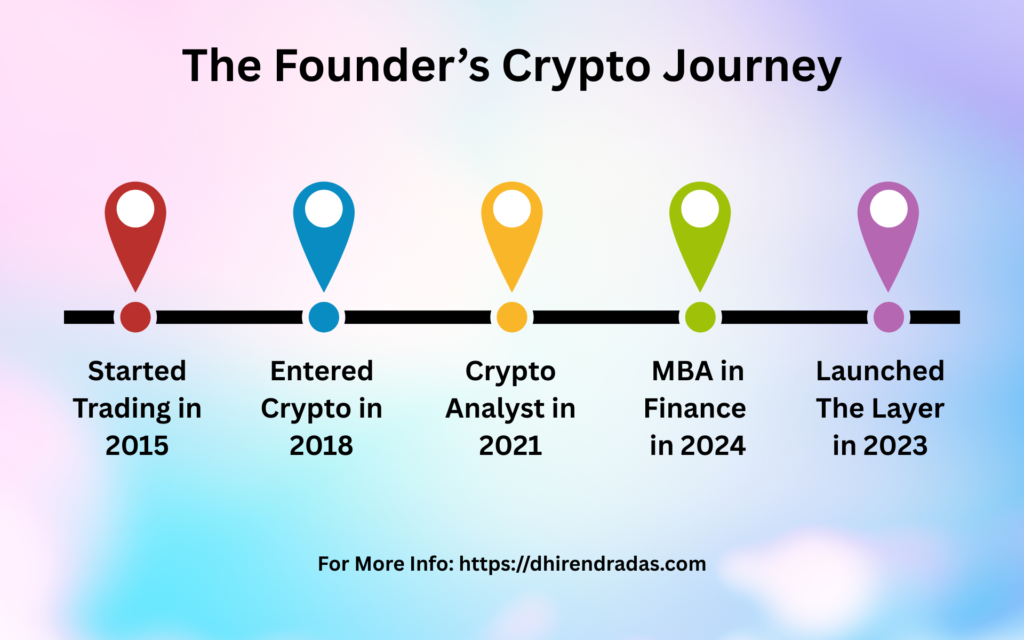 The Founder’s Crypto Journey

Started Trading in 2015

Entered Crypto in 2018

Crypto Analyst in 2021

MBA in Finance in 2024

Launched The Layer in 2023

For More Info: https://dhirendradas.com